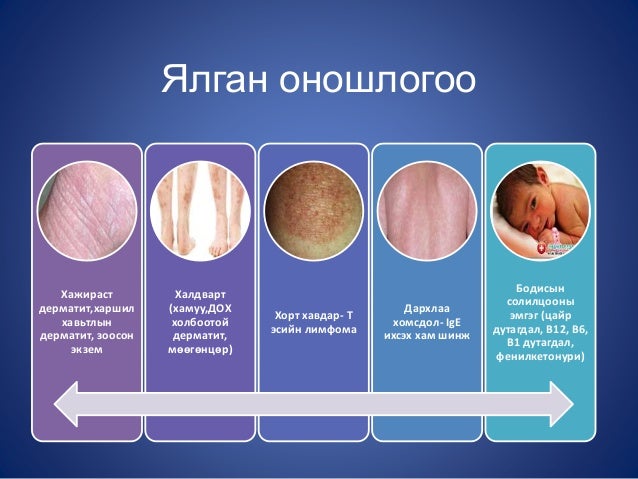 Ялган оношлогоо

Хажираст дерматит,харшил хавьтлын дерматит, зоосон экзем

Халдварт (хамуу,ДОХ холбоотой дерматит, мөөгөнцөр)

Хорт хавдар- Т эсийн лимфома

Дархлаа хомсдол- IgE ихсэх хам шинж

Бодисын солилцооны эмгэг (цайр дутагдал, B12, B6, B1 дутагдал, фенилкетонури)